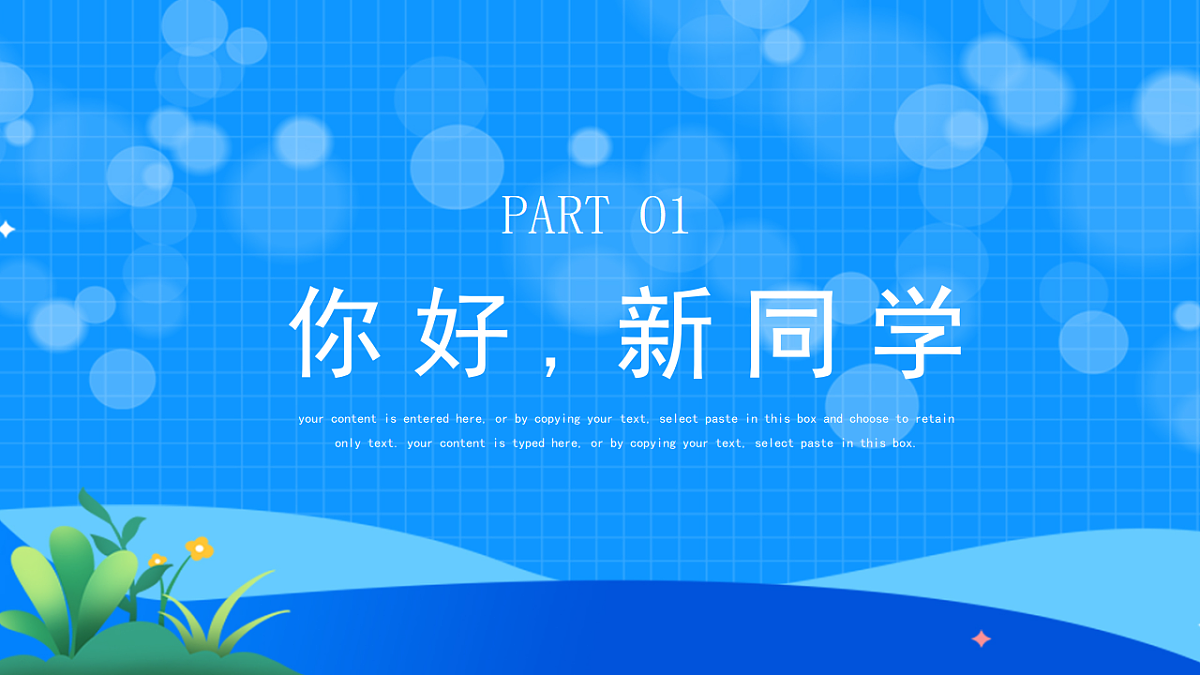 PART 01

你好，新同学

your content is entered here, or by copying your text, select paste in this box and choose to retain only text. your content is typed here, or by copying your text, select paste in this box.